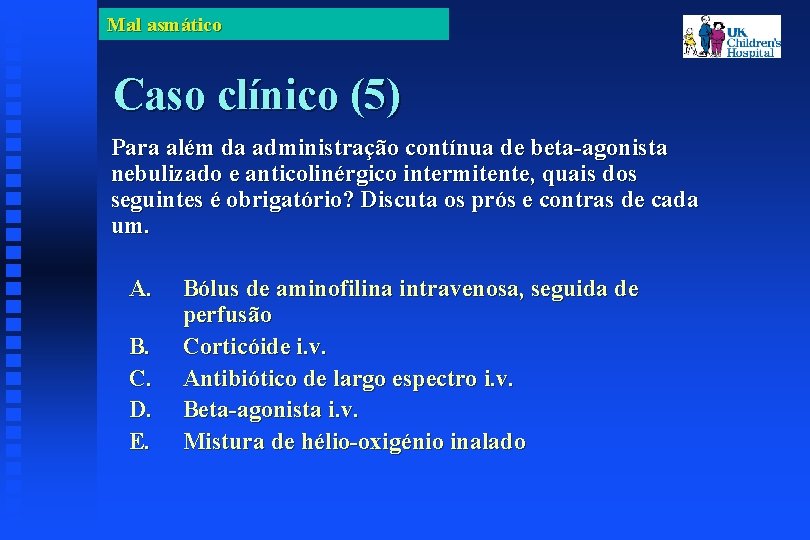 Mal asmático

UK Children's Hospital

Caso clínico (5)

Para além da administração contínua de beta-agonista nebulizado e anticolinérgico intermitente, quais dos seguintes é obrigatório? Discuta os prós e contras de cada um.

A. Bólus de aminofilina intravenosa, seguida de perfusão
B. Corticóide i.v.
C. Antibiótico de largo espectro i.v.
D. Beta-agonista i.v.
E. Mistura de hélio-oxigénio inalado